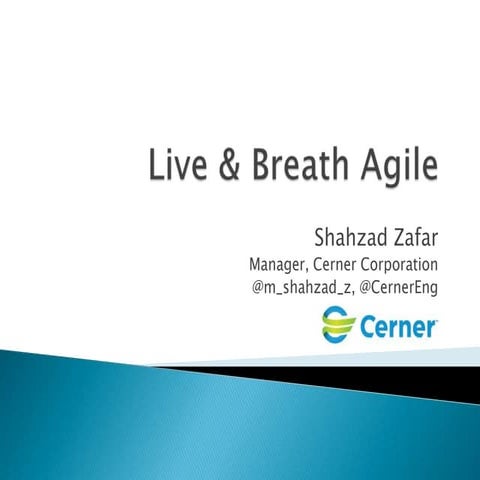 Live & Breath Agile

Shahzad Zafar
Manager, Cerner Corporation
@m_shahzad_z, @CernerEng

Cerner